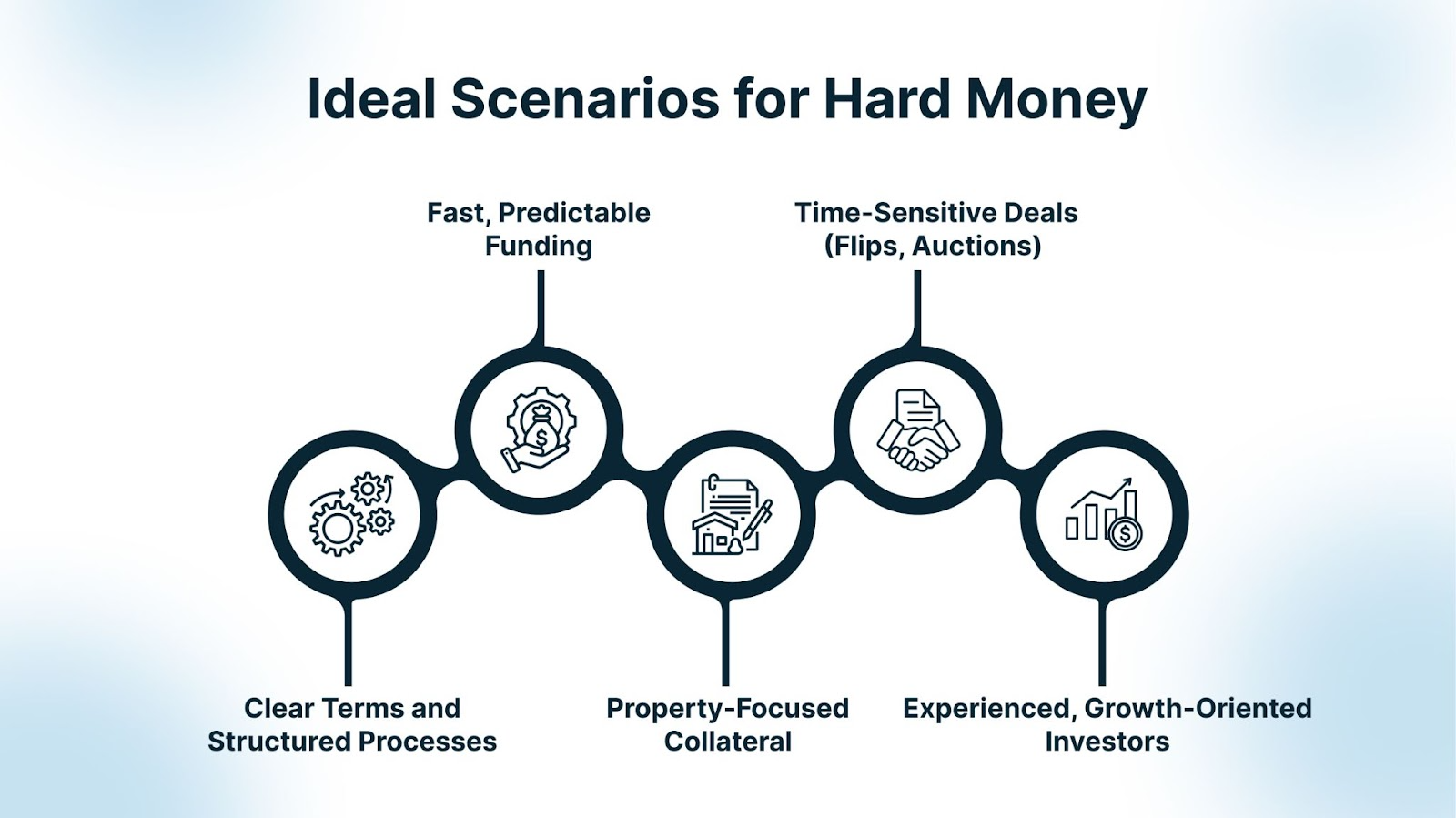 Ideal Scenarios for Hard Money

Fast, Predictable Funding

Time-Sensitive Deals (Flips, Auctions)

Clear Terms and Structured Processes

Property-Focused Collateral

Experienced, Growth-Oriented Investors